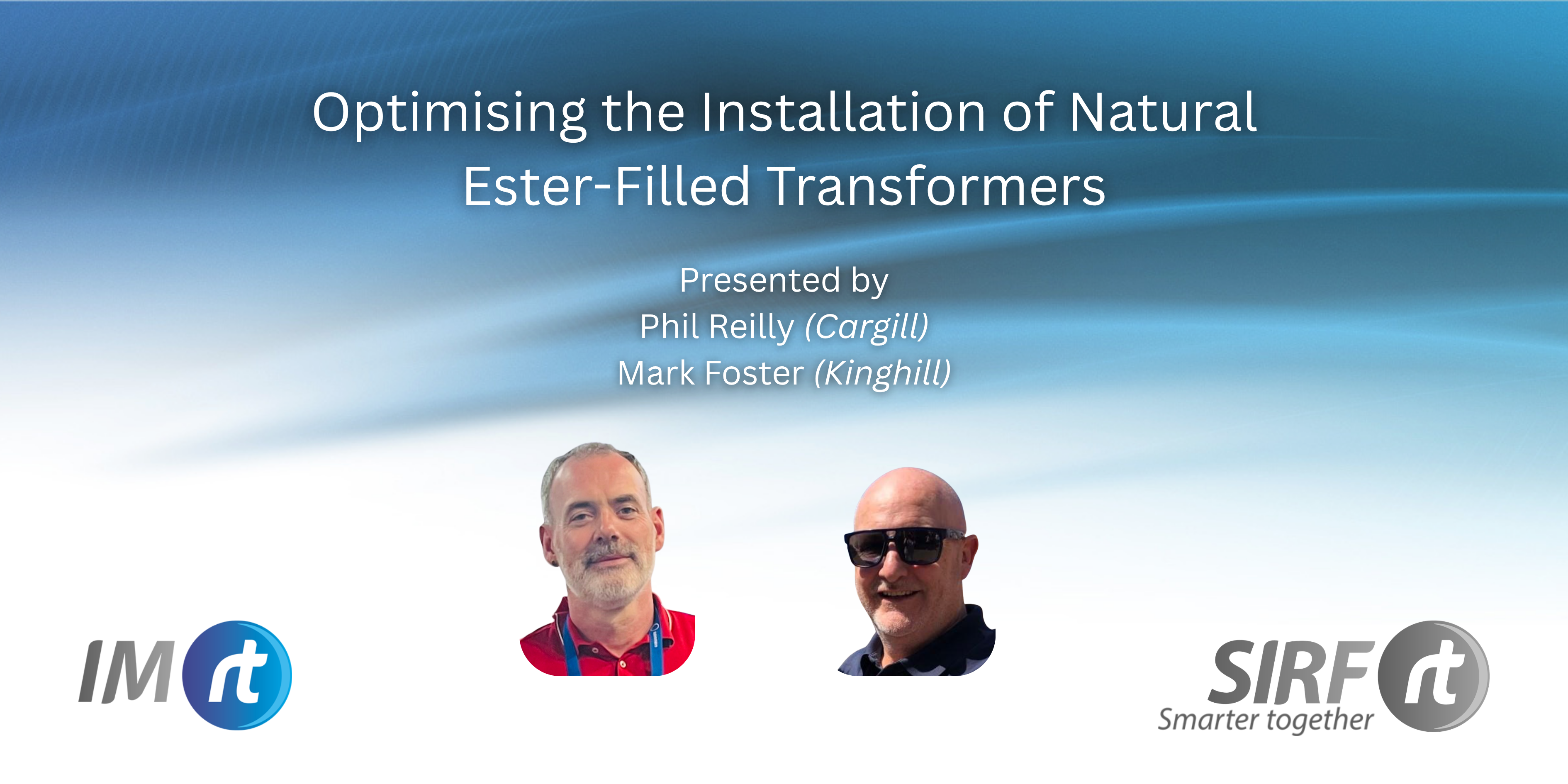 Optimising the Installation of Natural Ester-Filled Transformers

Presented by
Phil Reilly (Cargill)
Mark Foster (Kinghill)

IM rt

SIRF rt
Smarter together